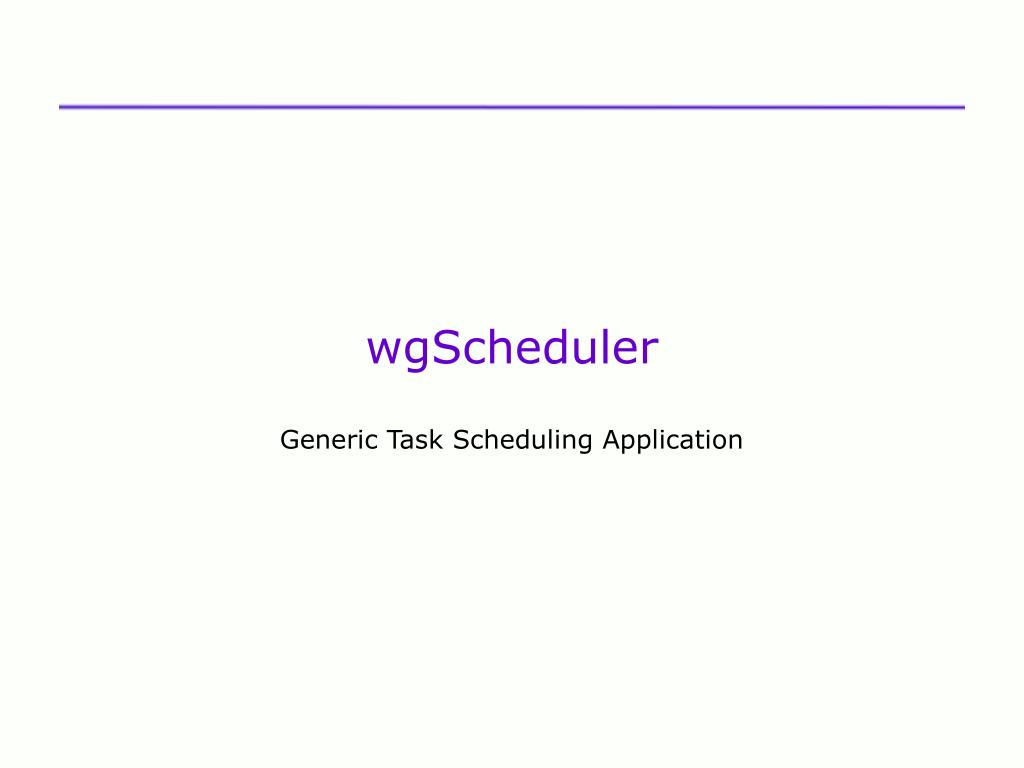 wgScheduler

Generic Task Scheduling Application